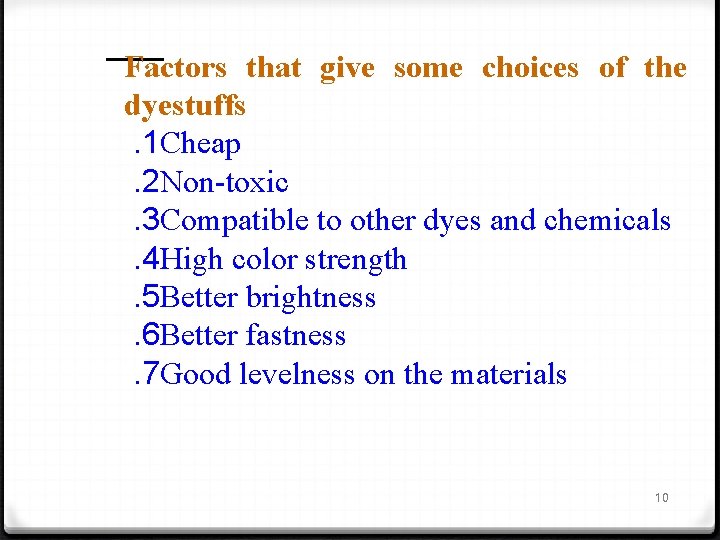 Factors that give some choices of the dyestuffs

.1Cheap
.2Non-toxic
.3Compatible to other dyes and chemicals
.4High color strength
.5Better brightness
.6Better fastness
.7Good levelness on the materials

10